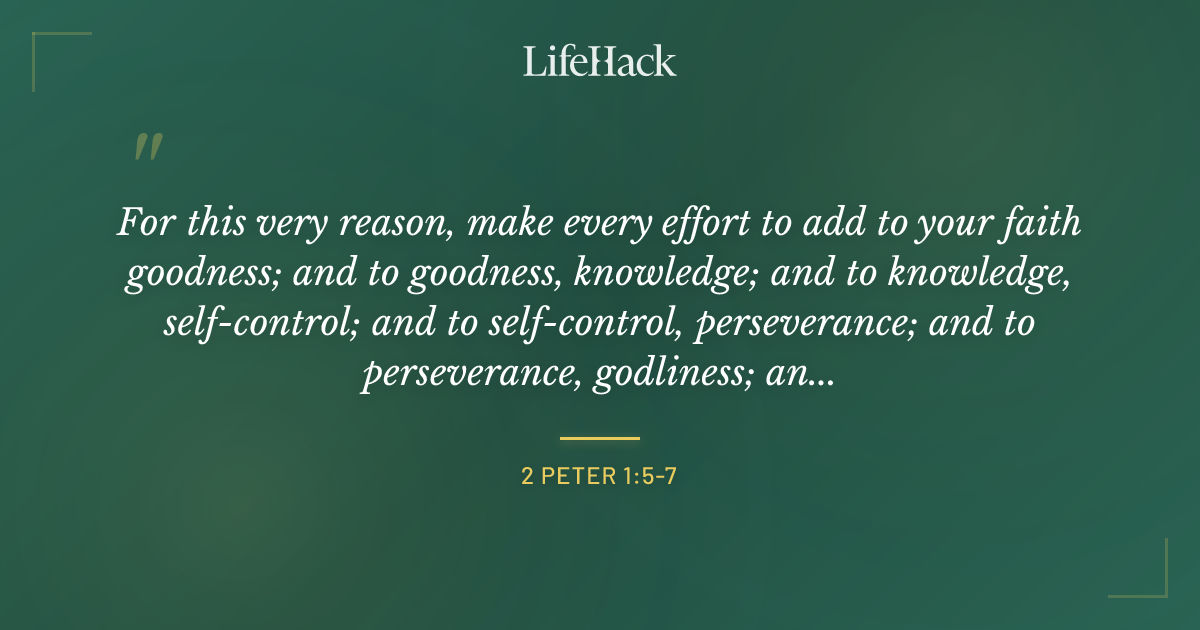 LifeHack

"

For this very reason, make every effort to add to your faith goodness; and to goodness, knowledge; and to knowledge, self-control; and to self-control, perseverance; and to perseverance, godliness; an...

2 PETER 1:5-7